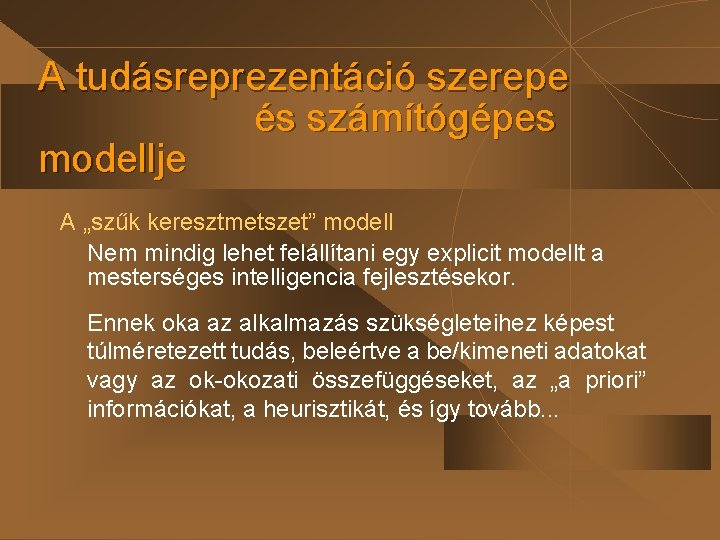 A tudásreprezentáció szerepe és számítógépes modellje

A „szűk keresztmetszet” modell

Nem mindig lehet felállítani egy explicit modellt a mesterséges intelligencia fejlesztésekor.

Ennek oka az alkalmazás szükségleteihez képest túlméretezett tudás, beleértve a be/kimeneti adatokat vagy az ok-okozati összefüggéseket, az „a priori” információkat, a heurisztikát, és így tovább...